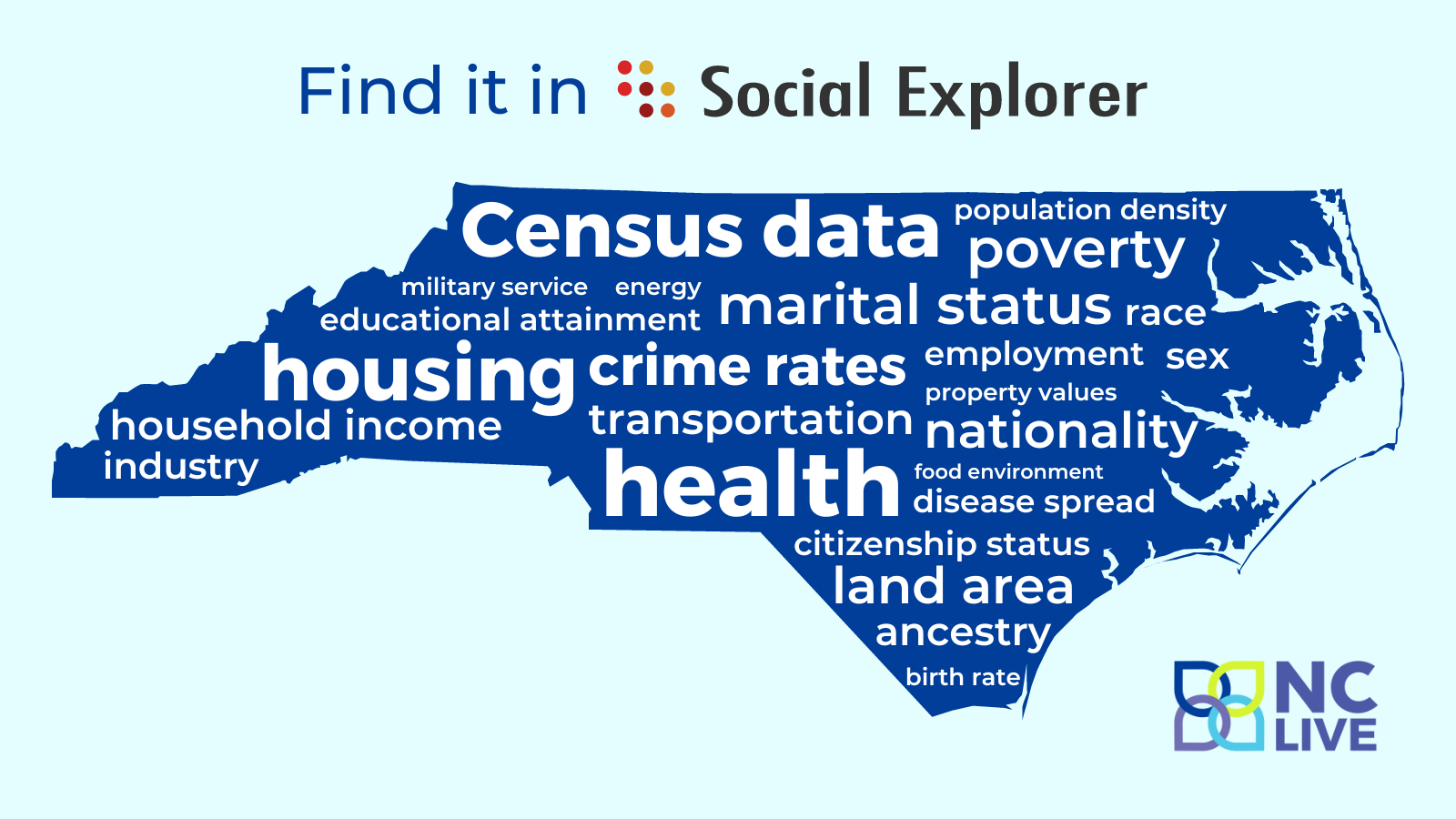 Find it in Social Explorer

Census data population density poverty military service energy educational attainment marital status race housing crime rates employment sex property values household income transportation nationality industry health food environment disease spread citizenship status land area ancestry birth rate

NC LIVE